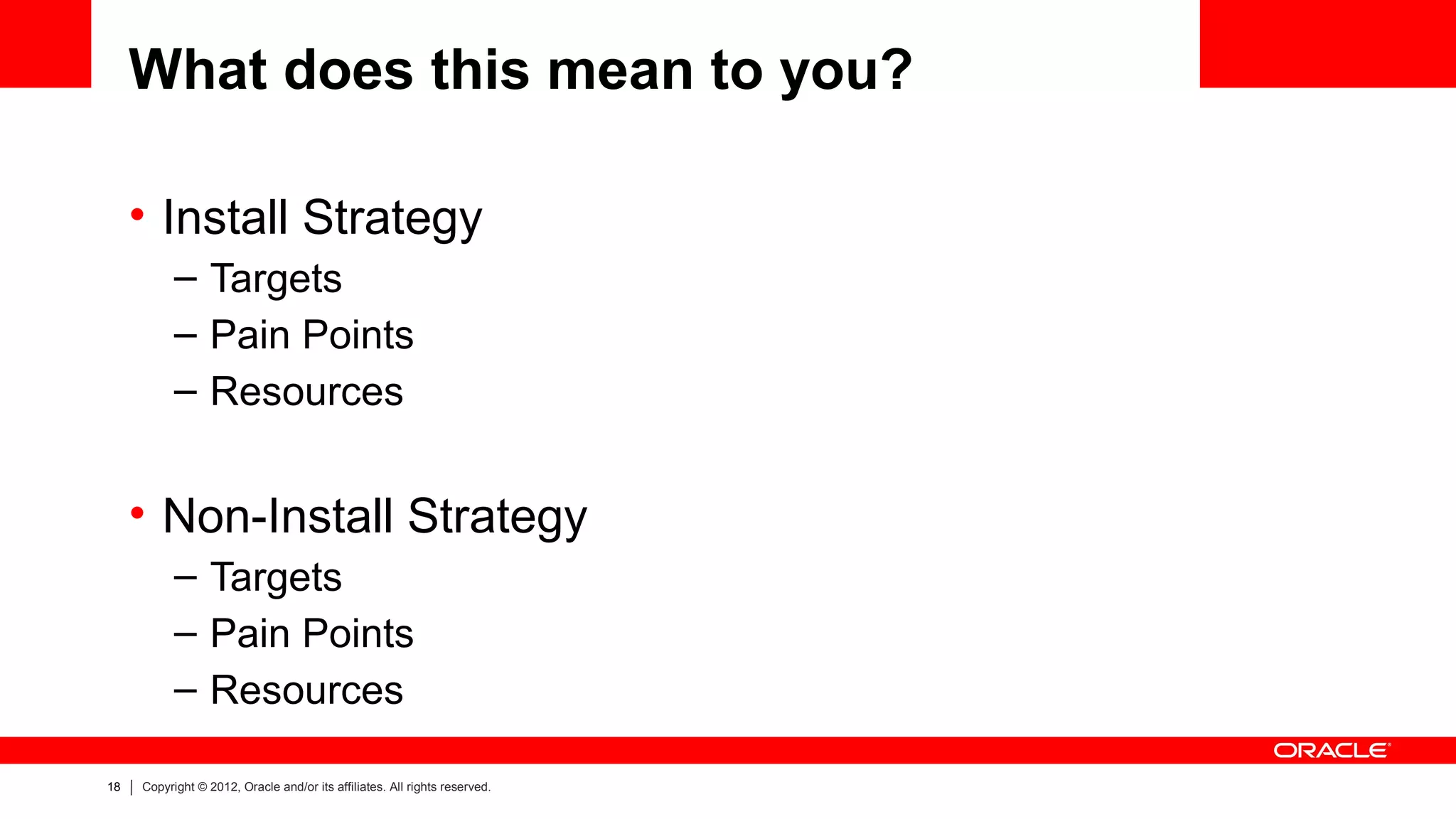 What does this mean to you?

• Install Strategy
– Targets
– Pain Points
– Resources

• Non-Install Strategy
– Targets
– Pain Points
– Resources

ORACLE

18 | Copyright © 2012, Oracle and/or its affiliates. All rights reserved.